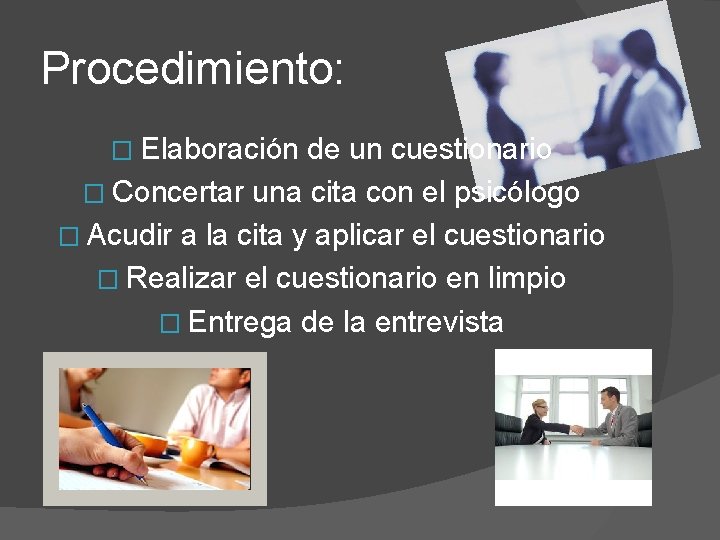 Procedimiento:

□ Elaboración de un cuestionario

□ Concertar una cita con el psicólogo

□ Acudir a la cita y aplicar el cuestionario

□ Realizar el cuestionario en limpio

□ Entrega de la entrevista